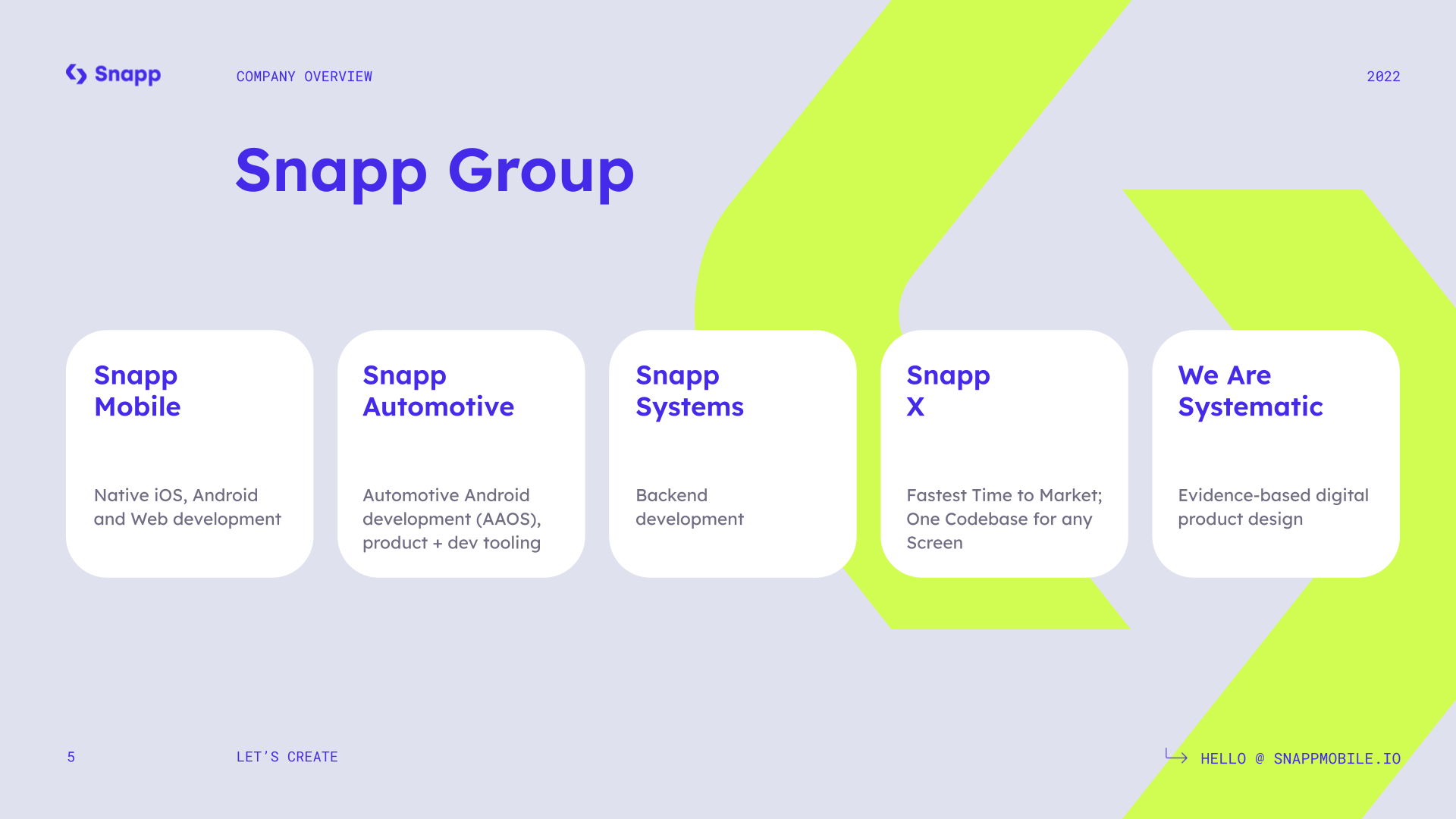 Snapp

COMPANY OVERVIEW

2022

Snapp Group

Snapp Mobile

Native iOS, Android and Web development

Snapp Automotive

Automotive Android development (AAOS), product + dev tooling

Snapp Systems

Backend development

Snapp X

Fastest Time to Market; One Codebase for any Screen

We Are Systematic

Evidence-based digital product design

5

LET'S CREATE

HELLO @ SNAPPMOBILE.IO